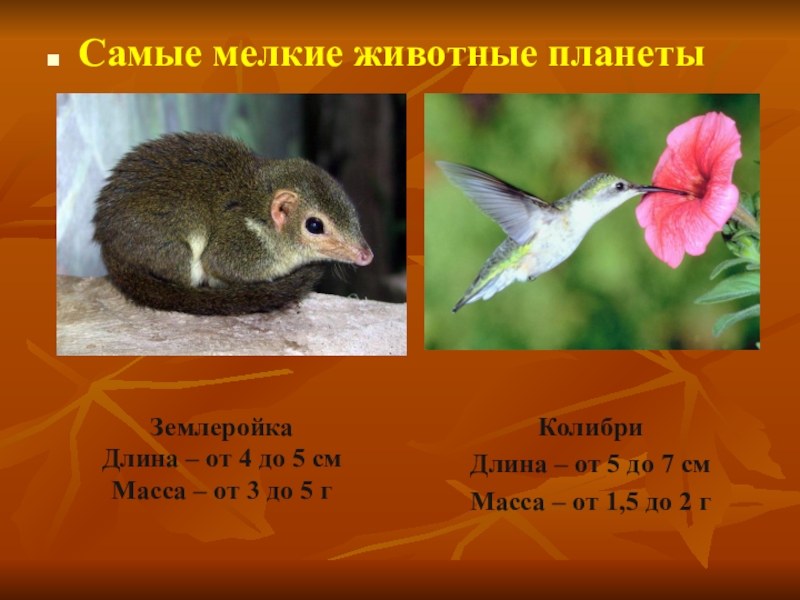 Самые мелкие животные планеты

Землеройка
Длина – от 4 до 5 см
Масса – от 3 до 5 г

Колибри
Длина – от 5 до 7 см
Масса – от 1,5 до 2 г